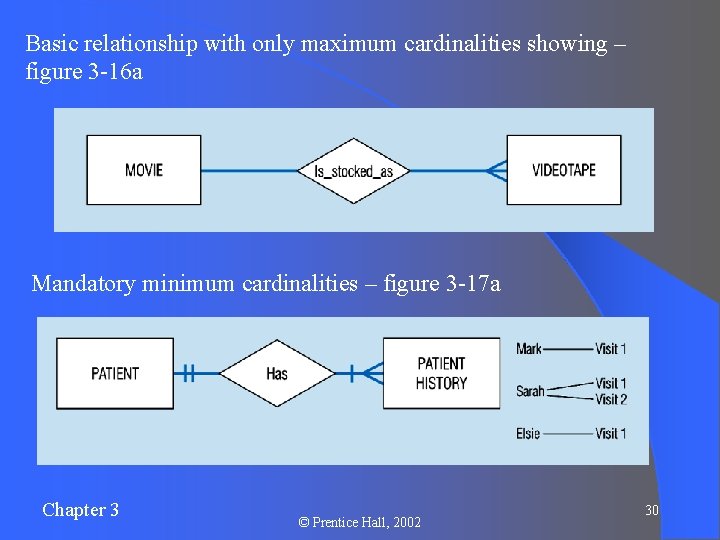 Basic relationship with only maximum cardinalities showing – figure 3-16a

MOVIE

Is_stocked_as

VIDEOTAPE

Mandatory minimum cardinalities – figure 3-17a

PATIENT

Has

PATIENT HISTORY

Mark Visit 1

Sarah Visit 1 Visit 2

Elsie Visit 1

Chapter 3

© Prentice Hall, 2002

30